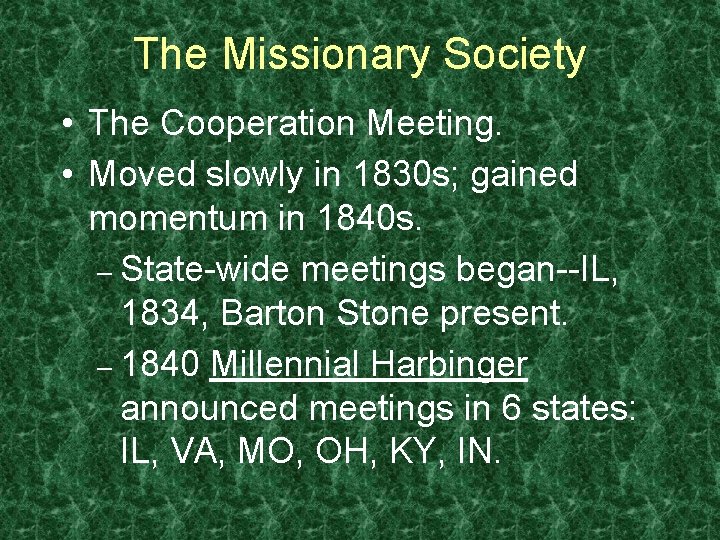 The Missionary Society

• The Cooperation Meeting.
• Moved slowly in 1830s; gained momentum in 1840s.
– State-wide meetings began--IL, 1834, Barton Stone present.
– 1840 Millennial Harbinger announced meetings in 6 states: IL, VA, MO, OH, KY, IN.